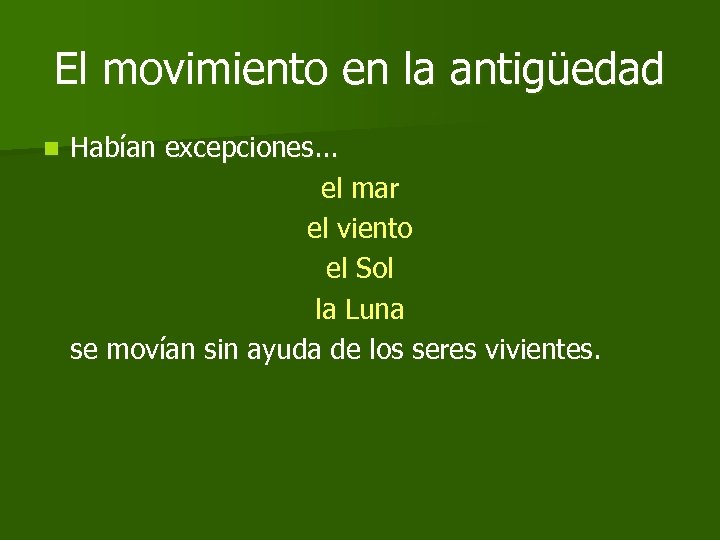 El movimiento en la antigüedad

Habían excepciones…

el mar
el viento
el Sol
la Luna

se movían sin ayuda de los seres vivientes.